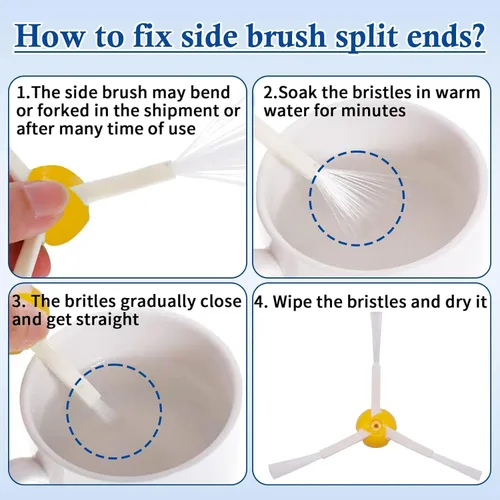 How to fix side brush split ends?

1.The side brush may bend or forked in the shipment or after many time of use

2.Soak the bristles in warm water for minutes

3. The britles gradually close and get straight

4. Wipe the bristles and dry it